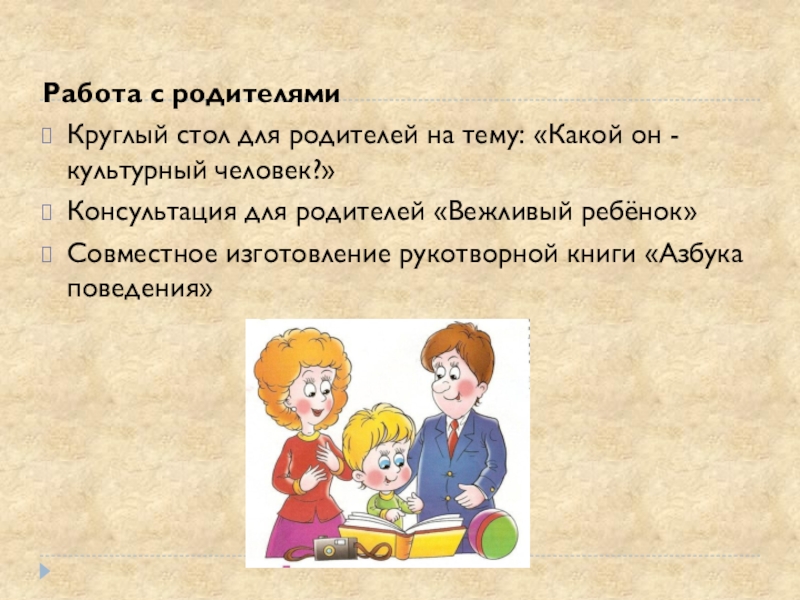 Работа с родителями

Круглый стол для родителей на тему: «Какой он - культурный человек?»

Консультация для родителей «Вежливый ребёнок»

Совместное изготовление рукотворной книги «Азбука поведения»